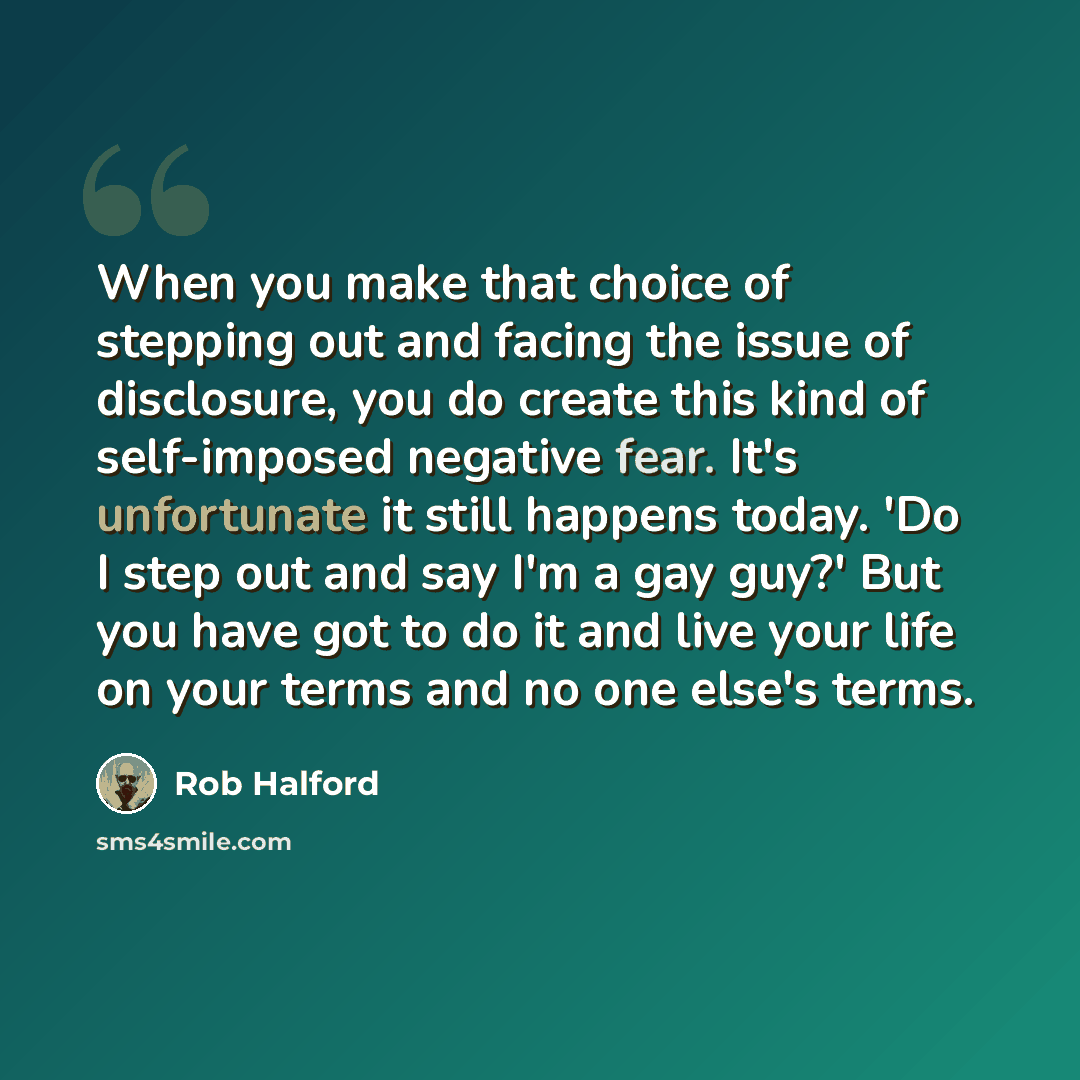 When you make that choice of stepping out and facing the issue of disclosure, you do create this kind of self-imposed negative fear. It's unfortunate it still happens today. 'Do I step out and say I'm a gay guy?' But you have got to do it and live your life on your terms and no one else's terms.

Rob Halford

sms4smile.com